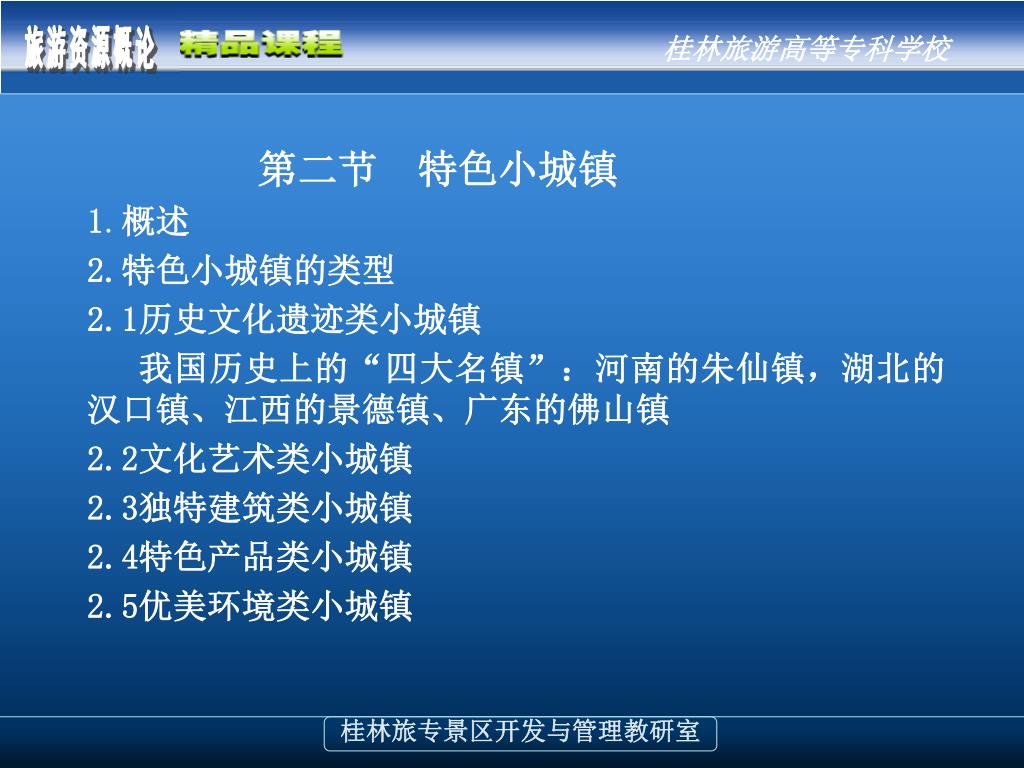 旅游资源概论 精品课程

桂林旅游高等专科学校

第二节　特色小城镇

1.概述

2.特色小城镇的类型

2.1历史文化遗迹类小城镇

我国历史上的“四大名镇”：河南的朱仙镇，湖北的汉口镇、江西的景德镇、广东的佛山镇

2.2文化艺术类小城镇

2.3独特建筑类小城镇

2.4特色产品类小城镇

2.5优美环境类小城镇

桂林旅专景区开发与管理教研室